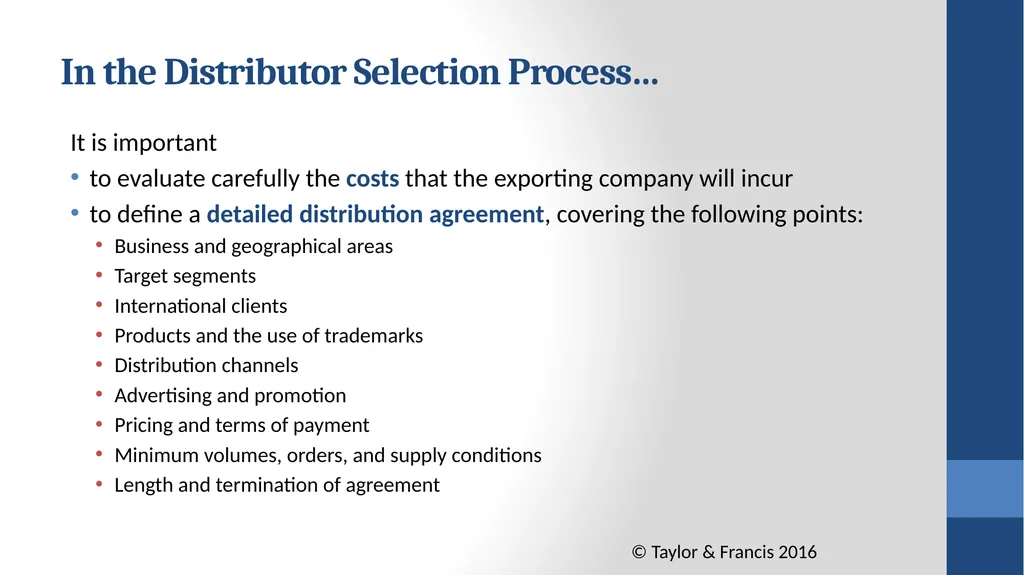 In the Distributor Selection Process…

It is important

• to evaluate carefully the costs that the exporting company will incur
• to define a detailed distribution agreement, covering the following points:
  • Business and geographical areas
  • Target segments
  • International clients
  • Products and the use of trademarks
  • Distribution channels
  • Advertising and promotion
  • Pricing and terms of payment
  • Minimum volumes, orders, and supply conditions
  • Length and termination of agreement

© Taylor & Francis 2016